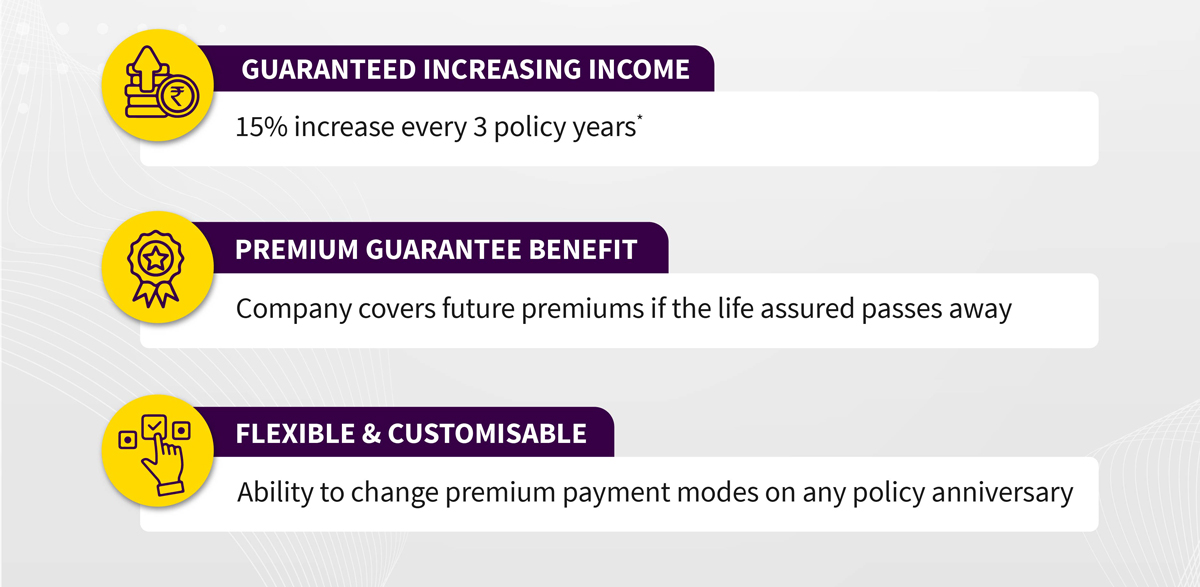 GUARANTEED INCREASING INCOME

15% increase every 3 policy years*

PREMIUM GUARANTEE BENEFIT

Company covers future premiums if the life assured passes away

FLEXIBLE & CUSTOMISABLE

Ability to change premium payment modes on any policy anniversary